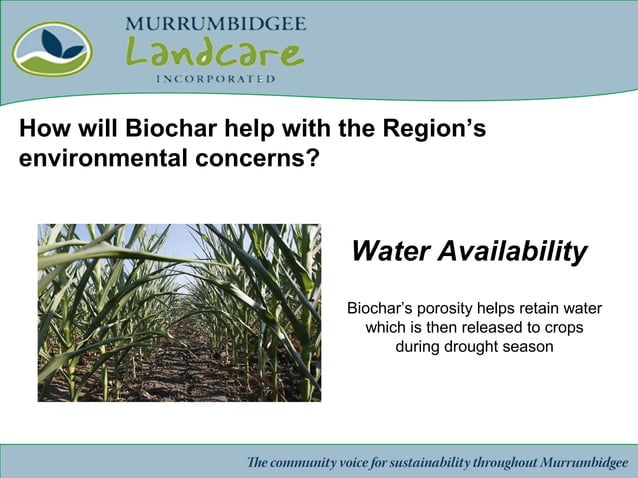 MURRUMBIDGEE
Landcare
INCORPORATED

How will Biochar help with the Region's environmental concerns?

Water Availability

Biochar's porosity helps retain water which is then released to crops during drought season

The community voice for sustainability throughout Murrumbidgee